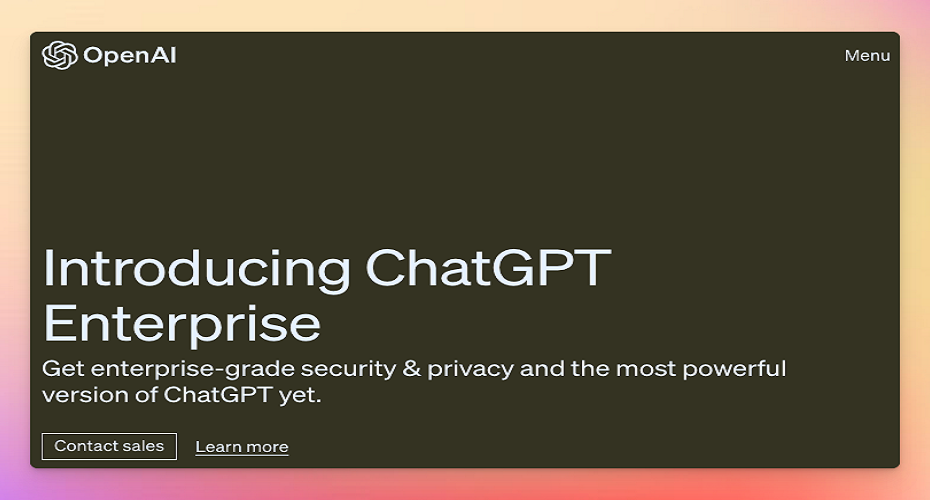 OpenAI

Menu

Introducing ChatGPT Enterprise

Get enterprise-grade security & privacy and the most powerful version of ChatGPT yet.

Contact sales

Learn more